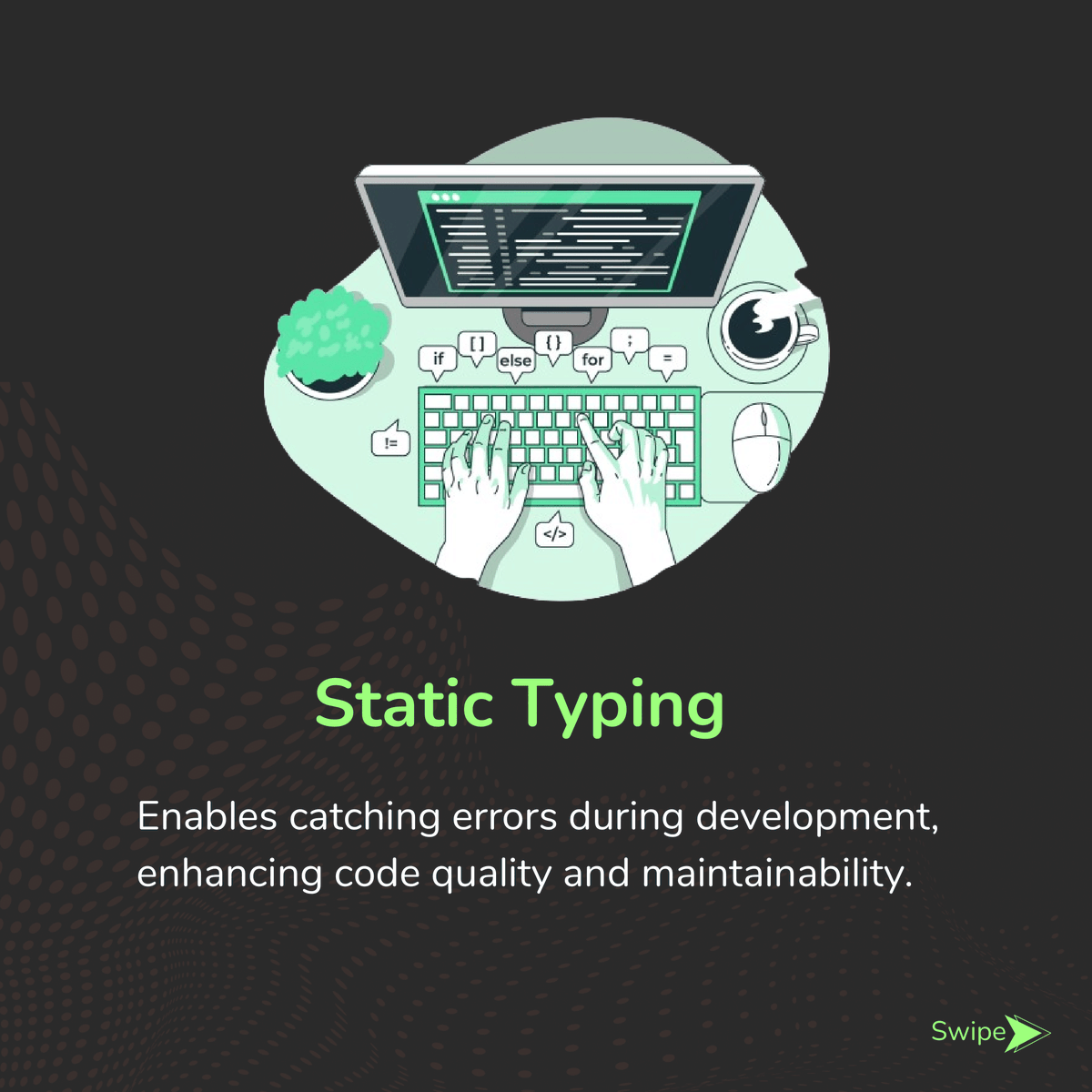 if [ ] else { } for ; =

!=

</>

Static Typing

Enables catching errors during development, enhancing code quality and maintainability.

Swipe